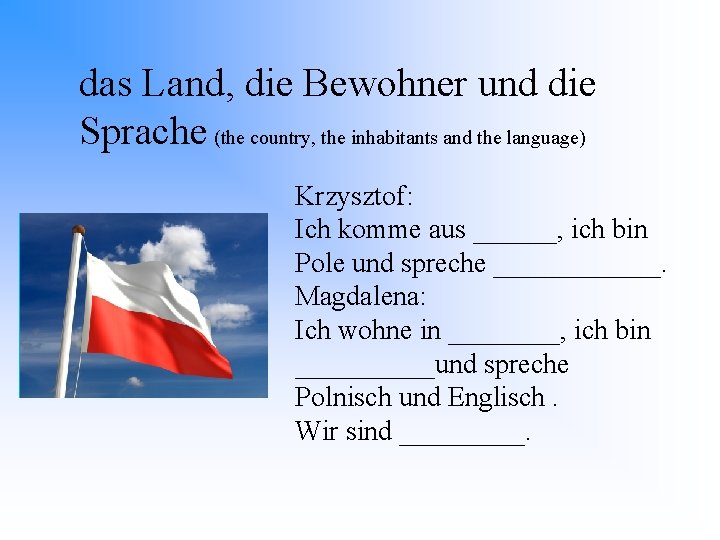 das Land, die Bewohner und die Sprache (the country, the inhabitants and the language)

Krzysztof:
Ich komme aus ______, ich bin Pole und spreche ____________.
Magdalena:
Ich wohne in ________, ich bin __________und spreche Polnisch und Englisch .
Wir sind _________.